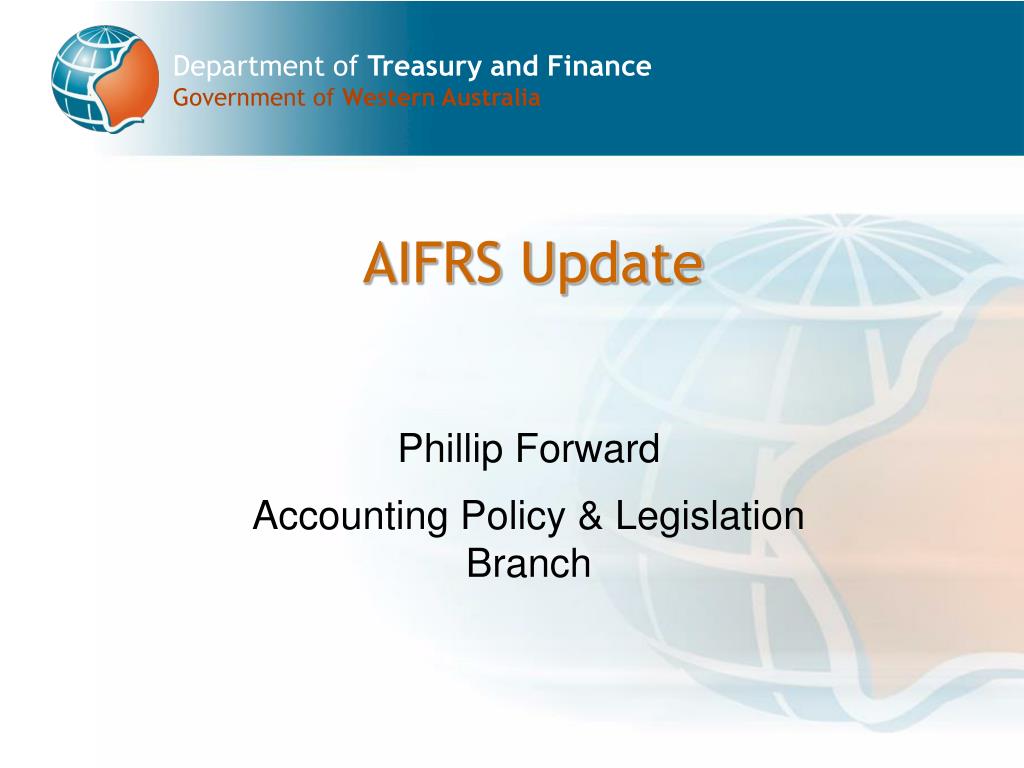 Department of Treasury and Finance
Government of Western Australia

AIFRS Update

Phillip Forward

Accounting Policy & Legislation Branch